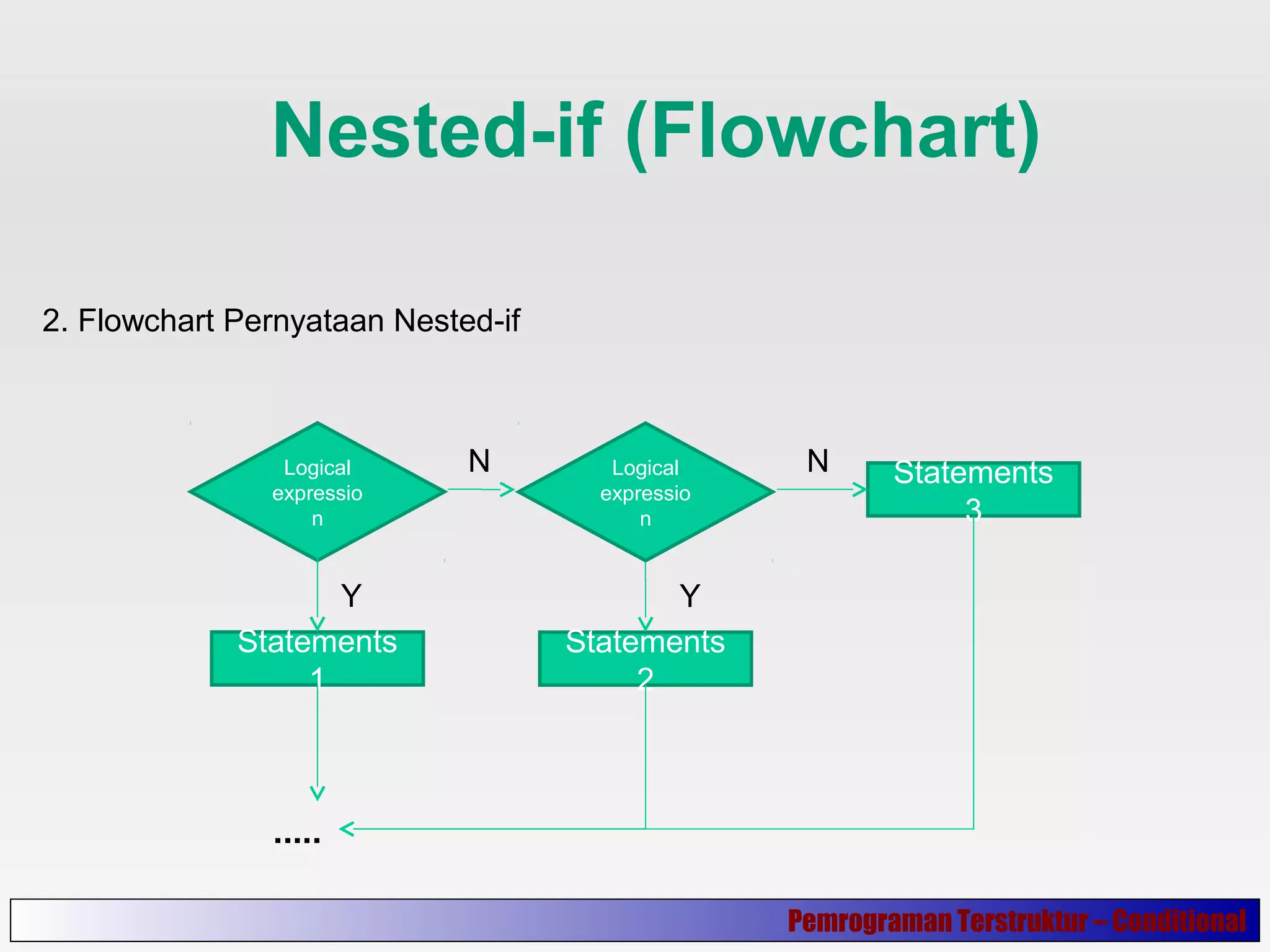 Nested-if (Flowchart)

2. Flowchart Pernyataan Nested-if

Logical expressio n

N

Logical expressio n

N

Statements 3

Y

Y

Statements 1

Statements 2

.....

Pemrograman Terstruktur – Conditional